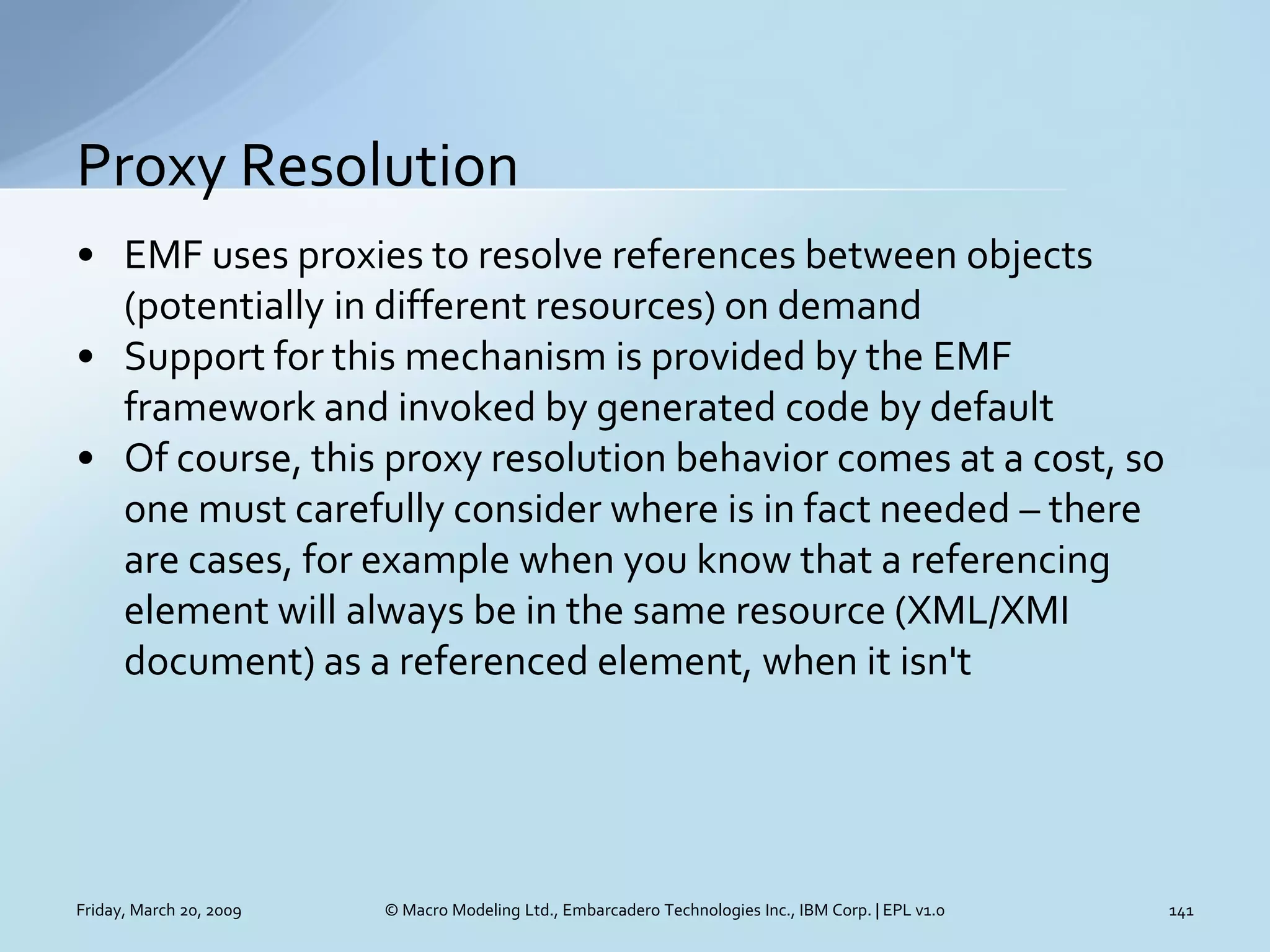 Proxy Resolution

• EMF uses proxies to resolve references between objects (potentially in different resources) on demand
• Support for this mechanism is provided by the EMF framework and invoked by generated code by default
• Of course, this proxy resolution behavior comes at a cost, so one must carefully consider where is in fact needed – there are cases, for example when you know that a referencing element will always be in the same resource (XML/XMI document) as a referenced element, when it isn't

Friday, March 20, 2009

© Macro Modeling Ltd., Embarcadero Technologies Inc., IBM Corp. | EPL v1.0

141